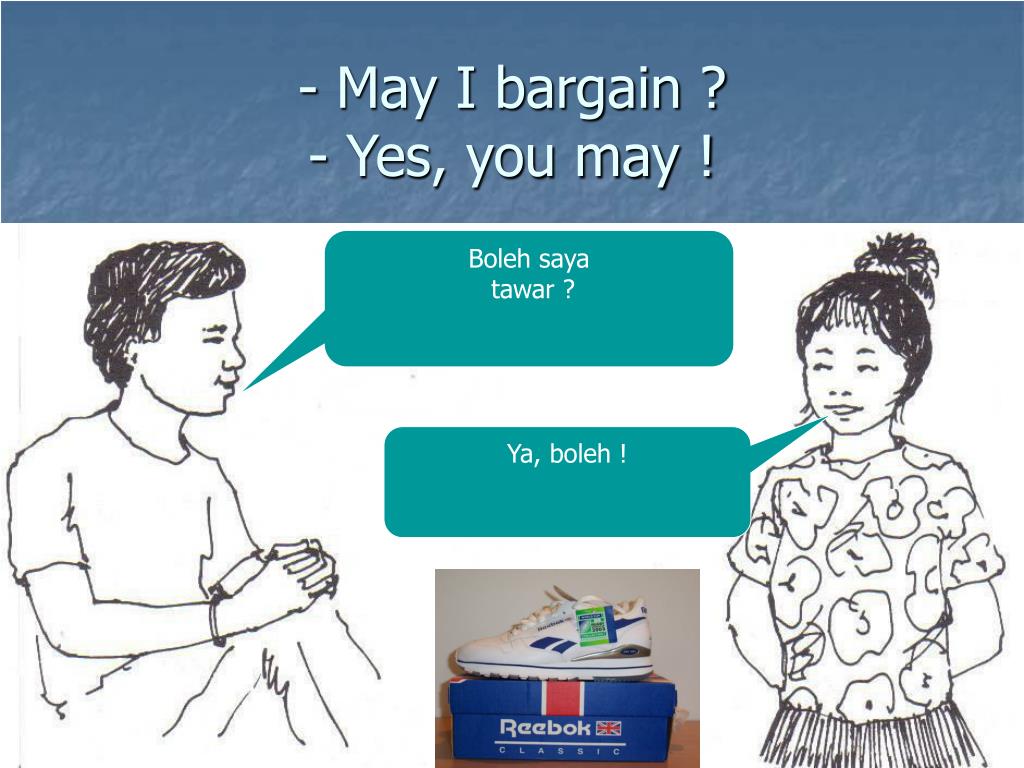 - May I bargain ?
- Yes, you may !

Boleh saya tawar ?

Ya, boleh !

Reebok
CLASSIC